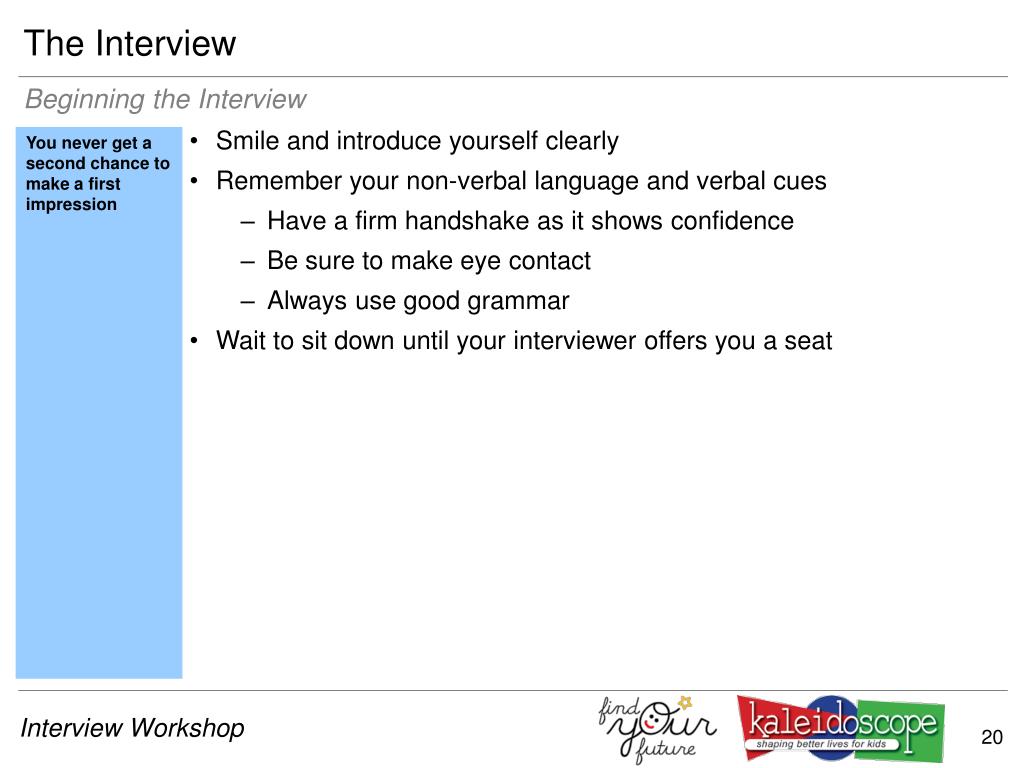 The Interview

Beginning the Interview

You never get a second chance to make a first impression

• Smile and introduce yourself clearly
• Remember your non-verbal language and verbal cues
– Have a firm handshake as it shows confidence
– Be sure to make eye contact
– Always use good grammar
• Wait to sit down until your interviewer offers you a seat

Interview Workshop

find your future

kaleidoscope
shaping better lives for kids

20